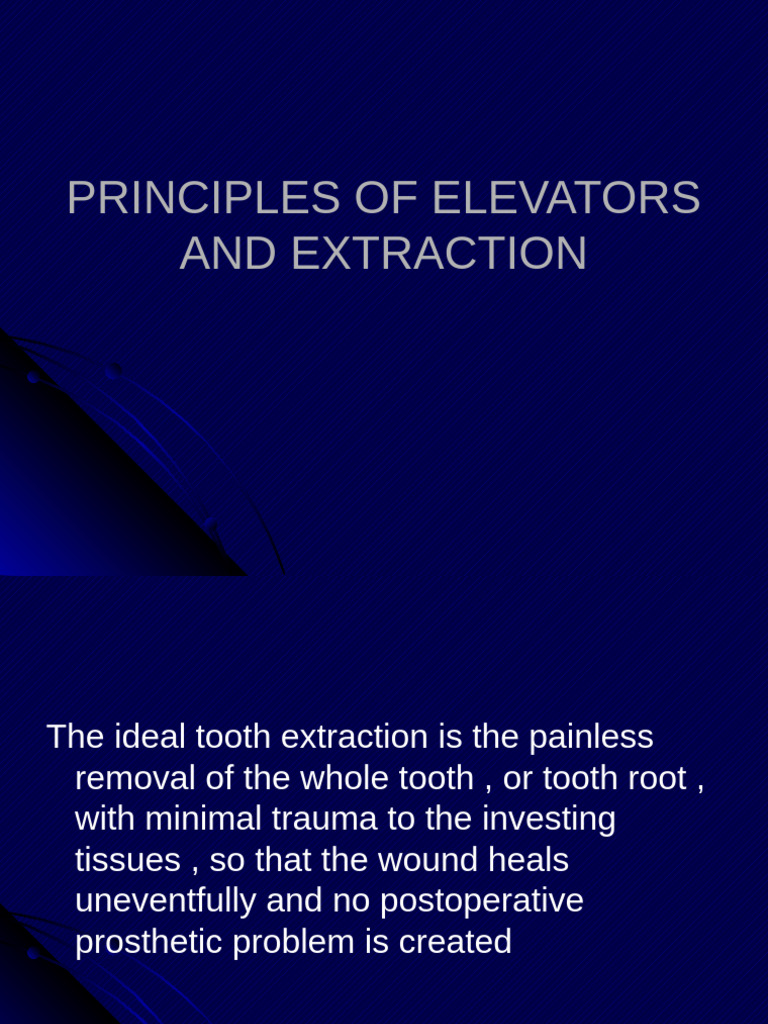 PRINCIPLES OF ELEVATORS AND EXTRACTION

The ideal tooth extraction is the painless removal of the whole tooth , or tooth root , with minimal trauma to the investing tissues , so that the wound heals uneventfully and no postoperative prosthetic problem is created